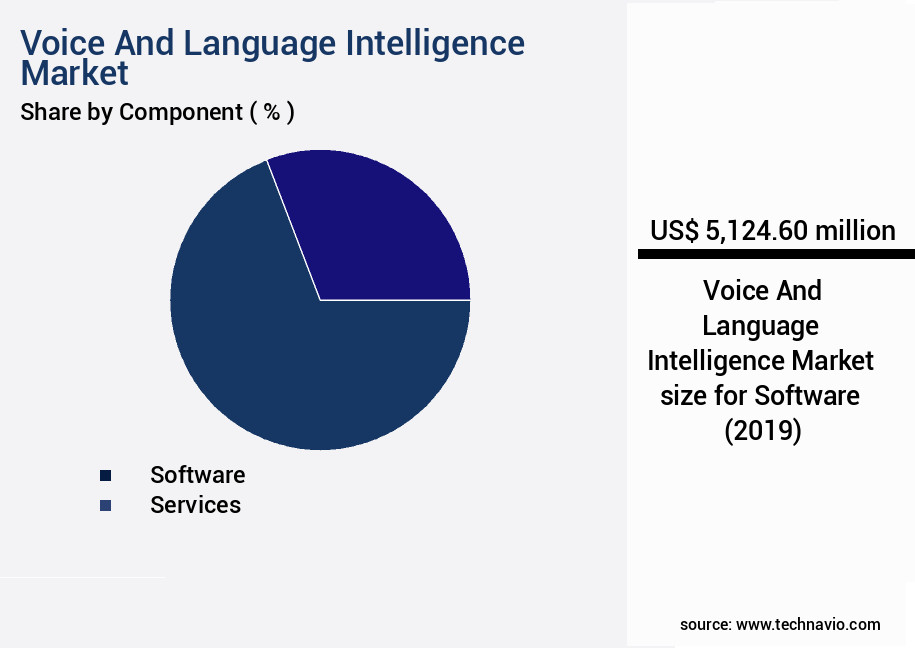 Voice And Language Intelligence Market
Share by Component ( % )

Software
Services

US$ 5,124.60 million

Voice And Language Intelligence Market size for Software (2019)

source: www.technavio.com